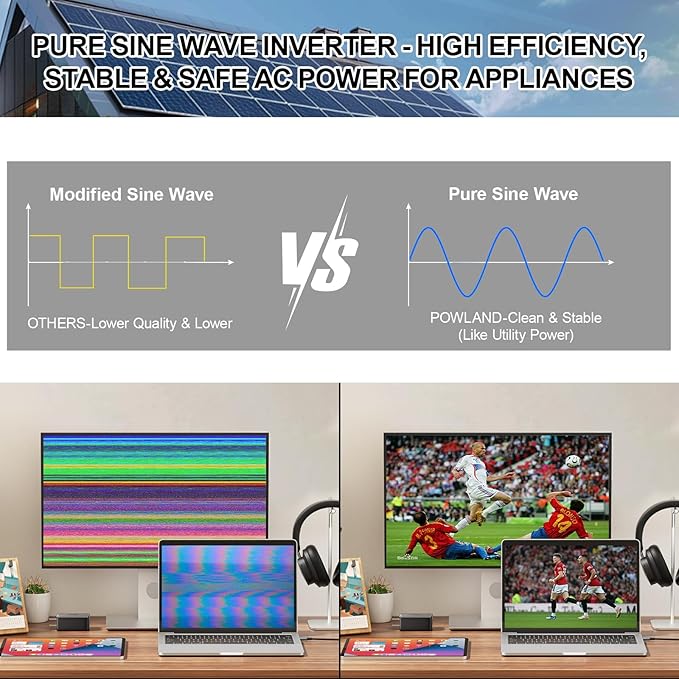 PURE SINE WAVE INVERTER - HIGH EFFICIENCY, STABLE & SAFE AC POWER FOR APPLIANCES

Modified Sine Wave

OTHERS-Lower Quality & Lower

VS

Pure Sine Wave

POWLAND-Clean & Stable
(Like Utility Power)